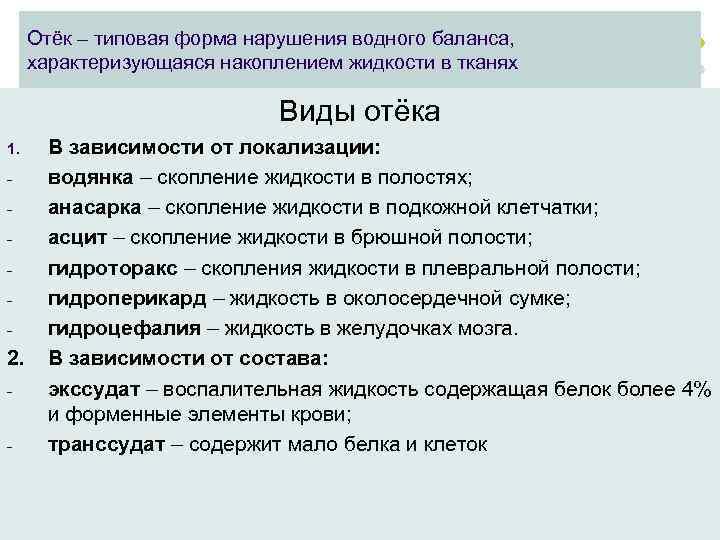 Отёк – типовая форма нарушения водного баланса, характеризующаяся накоплением жидкости в тканях

Виды отёка

1. В зависимости от локализации:
- водянка – скопление жидкости в полостях;
- анасарка – скопление жидкости в подкожной клетчатки;
- асцит – скопление жидкости в брюшной полости;
- гидроторакс – скопления жидкости в плевральной полости;
- гидроперикард – жидкость в околосердечной сумке;
- гидроцефалия – жидкость в желудочках мозга.
2. В зависимости от состава:
- экссудат – воспалительная жидкость содержащая белок более 4% и форменные элементы крови;
- транссудат – содержит мало белка и клеток